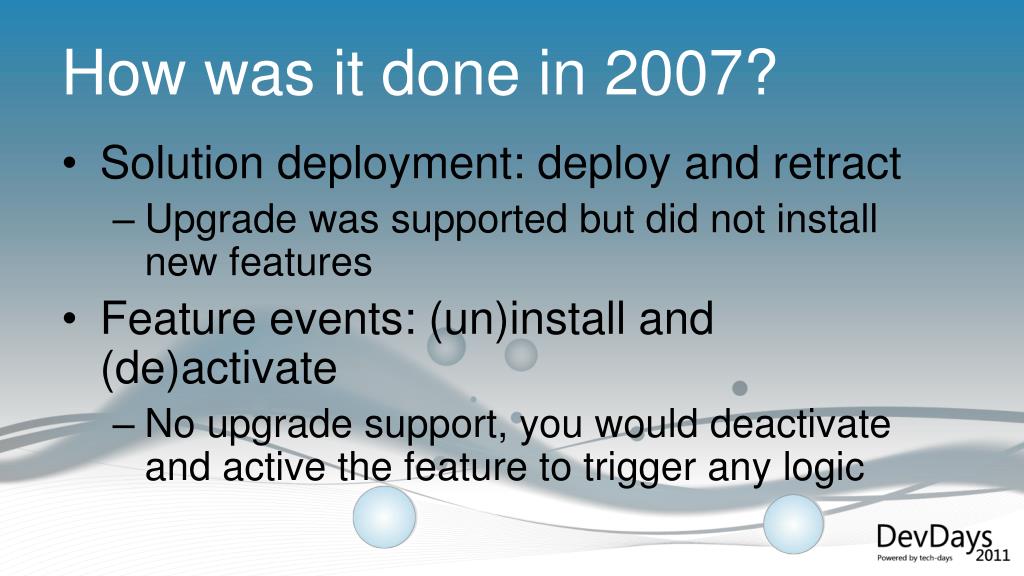 How was it done in 2007?

• Solution deployment: deploy and retract
– Upgrade was supported but did not install new features

• Feature events: (un)install and (de)activate
– No upgrade support, you would deactivate and active the feature to trigger any logic

DevDays
Powered by tech-days
2011